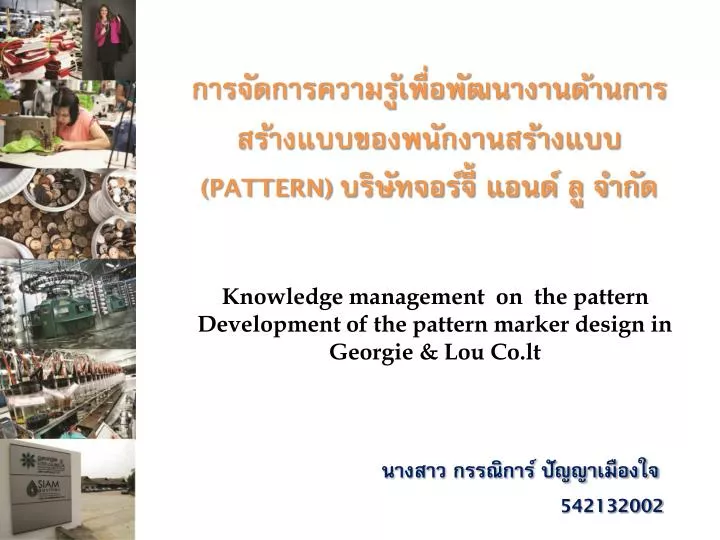 การจัดการความรู้เพื่อพัฒนางานด้านการสร้างแบบของพนักงานสร้างแบบ (PATTERN) บริษัทจอร์จี้ แอนด์ ลู จำกัด

Knowledge management on the pattern Development of the pattern marker design in Georgie & Lou Co.lt

นางสาว กรรณิการ์ ปัญญาเมืองใจ

542132002

SIAM